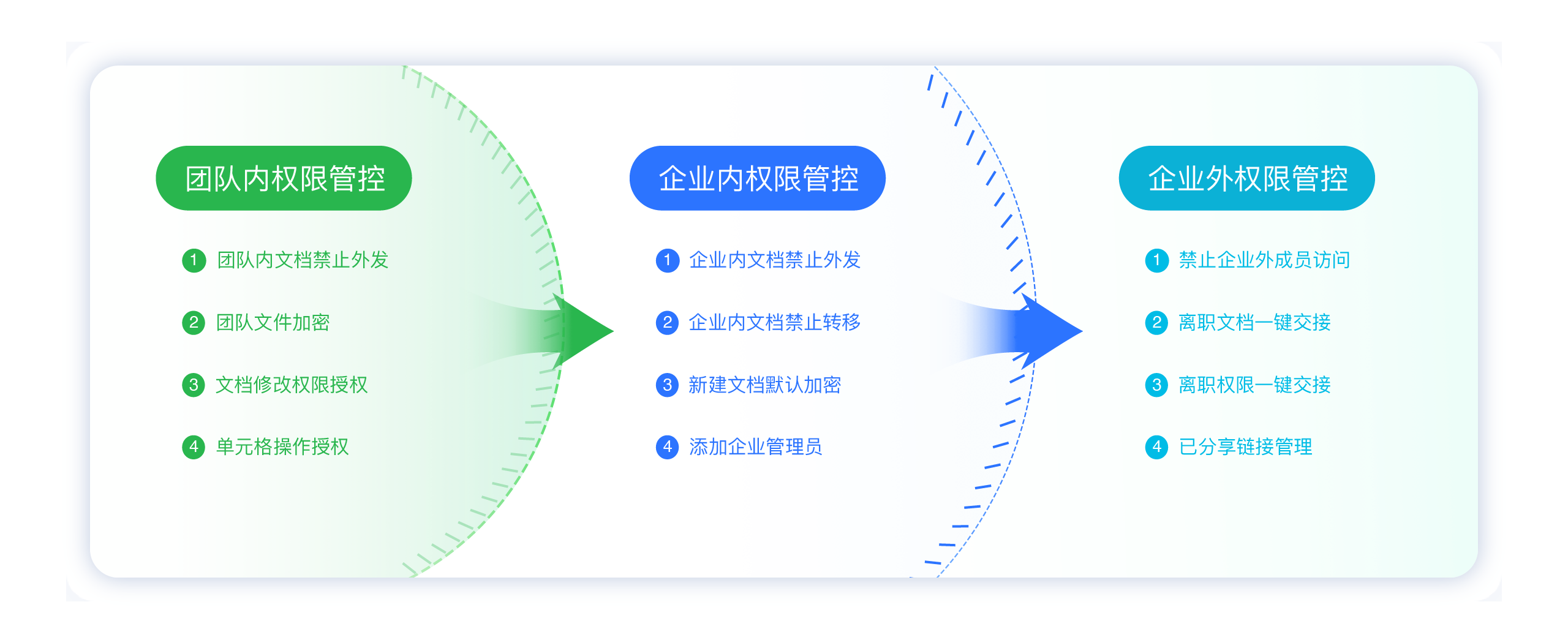 团队内权限管控

1 团队内文档禁止外发

2 团队文件加密

3 文档修改权限授权

4 单元格操作授权

企业内权限管控

1 企业内文档禁止外发

2 企业内文档禁止转移

3 新建文档默认加密

4 添加企业管理员

企业外权限管控

1 禁止企业外成员访问

2 离职文档一键交接

3 离职权限一键交接

4 已分享链接管理